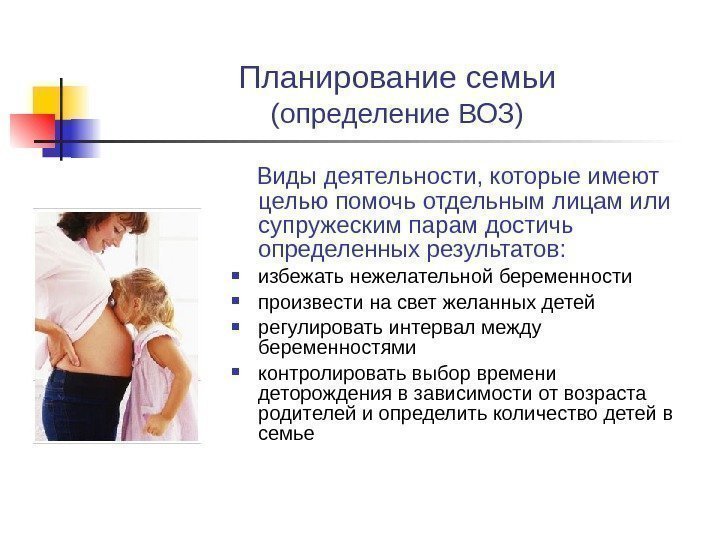 Планирование семьи
(определение ВОЗ)

Виды деятельности, которые имеют целью помочь отдельным лицам или супружеским парам достичь определенных результатов:

- избежать нежелательной беременности
- произвести на свет желанных детей
- регулировать интервал между беременностями
- контролировать выбор времени деторождения в зависимости от возраста родителей и определить количество детей в семье